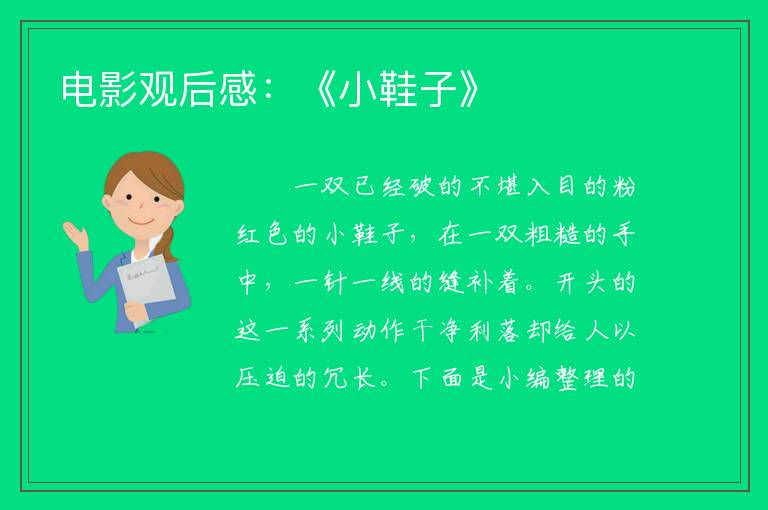 电影观后感：《小鞋子》

一双已经破的不堪入目的粉红色的小鞋子，在一双粗糙的手中，一针一线的缝补着。开头的这一系列动作干净利落却给人以压迫的冗长。下面是小编整理的